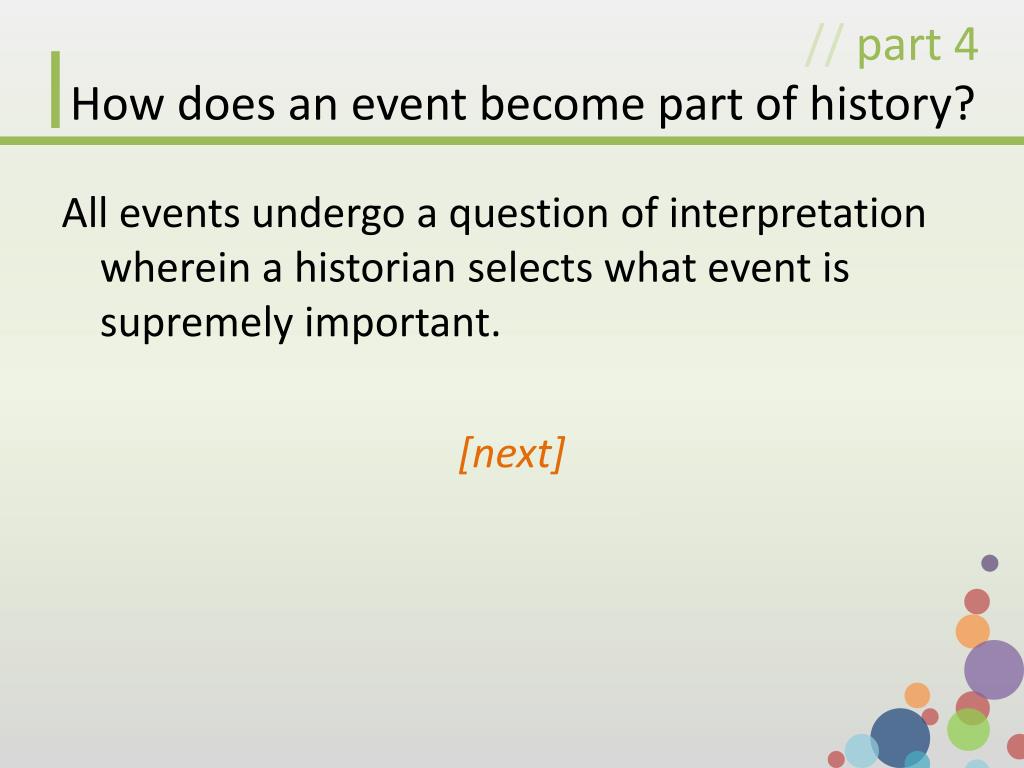 // part 4
How does an event become part of history?

All events undergo a question of interpretation wherein a historian selects what event is supremely important.

[next]